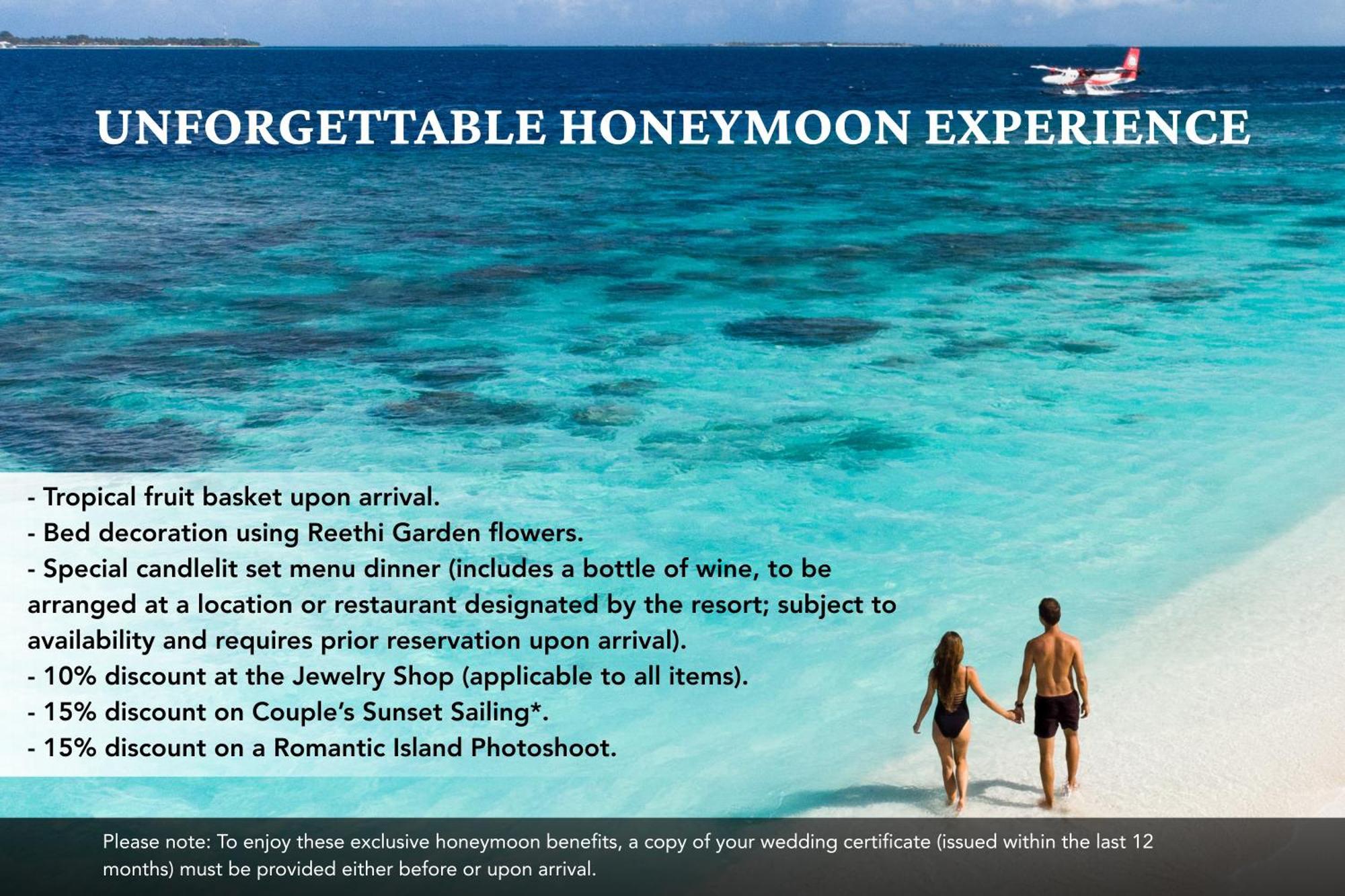 UNFORGETTABLE HONEYMOON EXPERIENCE

- Tropical fruit basket upon arrival.
- Bed decoration using Reethi Garden flowers.
- Special candlelit set menu dinner (includes a bottle of wine, to be arranged at a location or restaurant designated by the resort; subject to availability and requires prior reservation upon arrival).
- 10% discount at the Jewelry Shop (applicable to all items).
- 15% discount on Couple's Sunset Sailing*.
- 15% discount on a Romantic Island Photoshoot.

Please note: To enjoy these exclusive honeymoon benefits, a copy of your wedding certificate (issued within the last 12 months) must be provided either before or upon arrival.